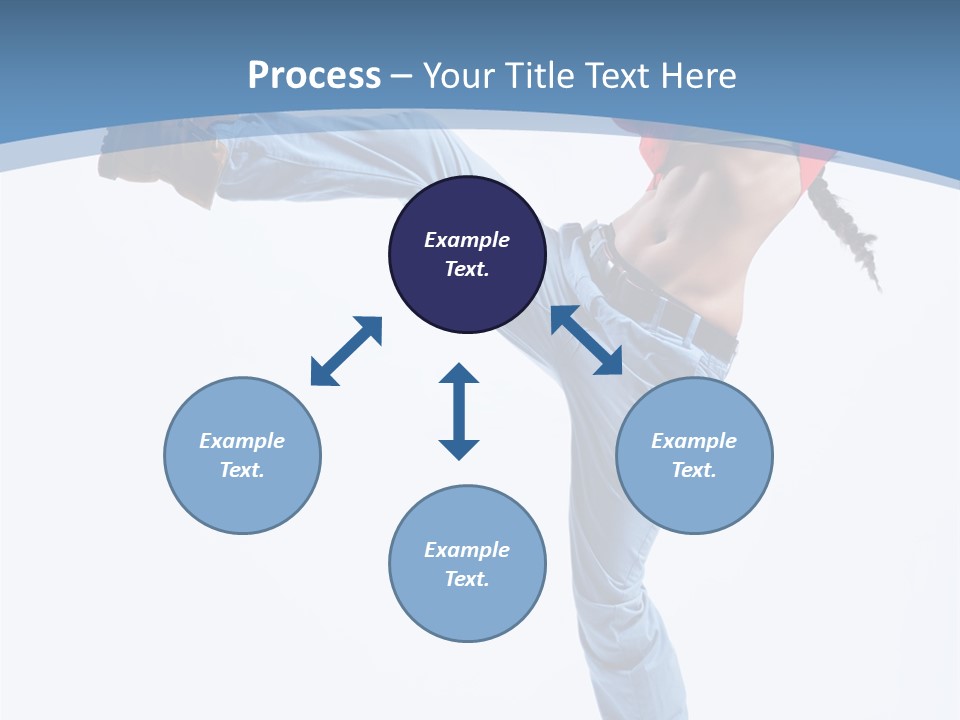 Process – Your Title Text Here

Example Text.

Example Text.

Example Text.

Example Text.